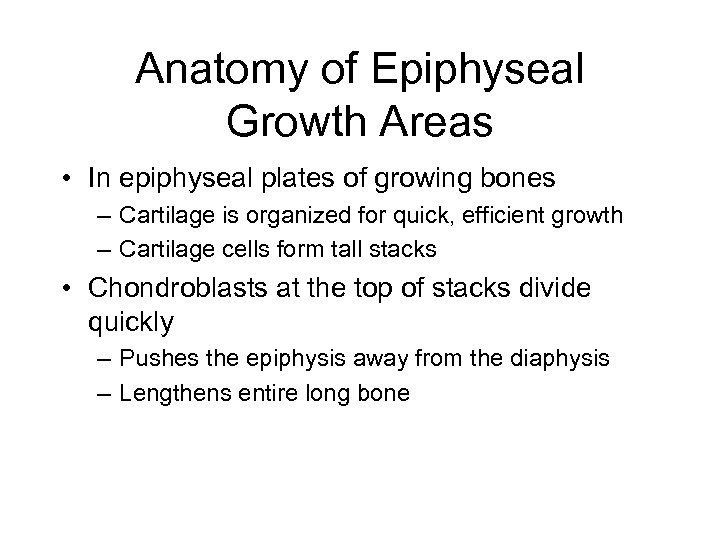 Anatomy of Epiphyseal Growth Areas

• In epiphyseal plates of growing bones
– Cartilage is organized for quick, efficient growth
– Cartilage cells form tall stacks

• Chondroblasts at the top of stacks divide quickly
– Pushes the epiphysis away from the diaphysis
– Lengthens entire long bone